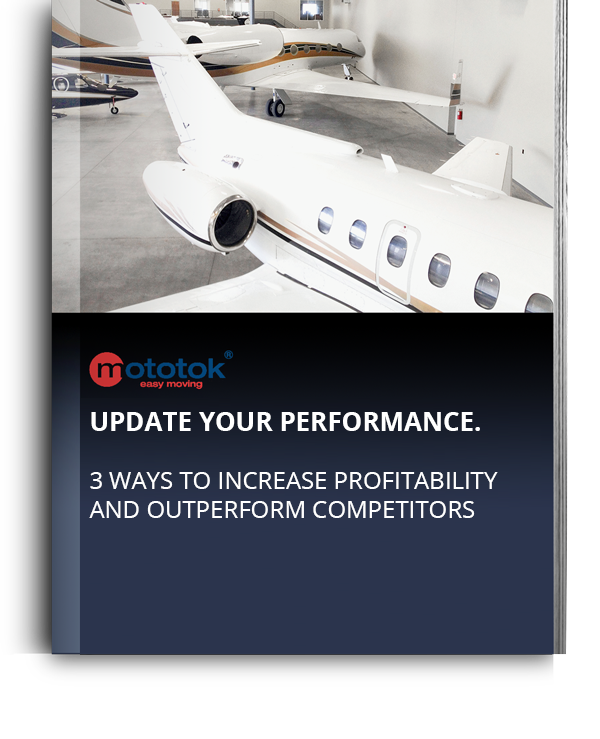 mototok®
easy moving

UPDATE YOUR PERFORMANCE.

3 WAYS TO INCREASE PROFITABILITY AND OUTPERFORM COMPETITORS